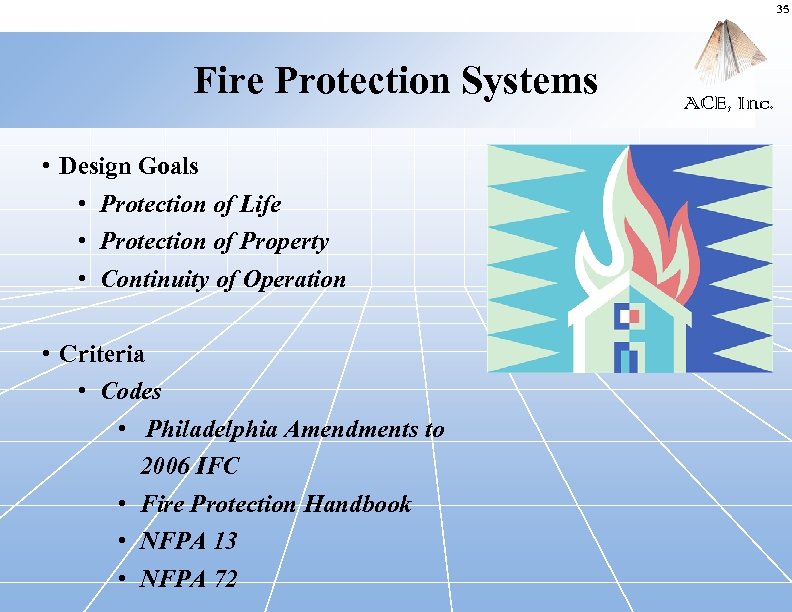 35

Fire Protection Systems

ACE, Inc.

• Design Goals
• Protection of Life
• Protection of Property
• Continuity of Operation

• Criteria
• Codes
• Philadelphia Amendments to 2006 IFC
• Fire Protection Handbook
• NFPA 13
• NFPA 72